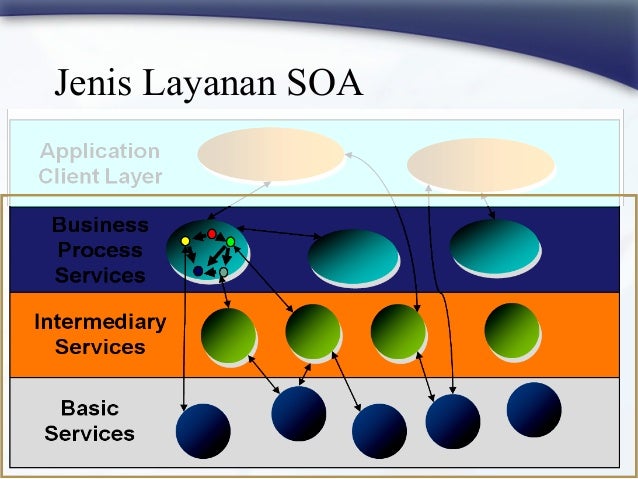 Jenis Layanan SOA

Application Client Layer

Business Process Services

Intermediary Services

Basic Services